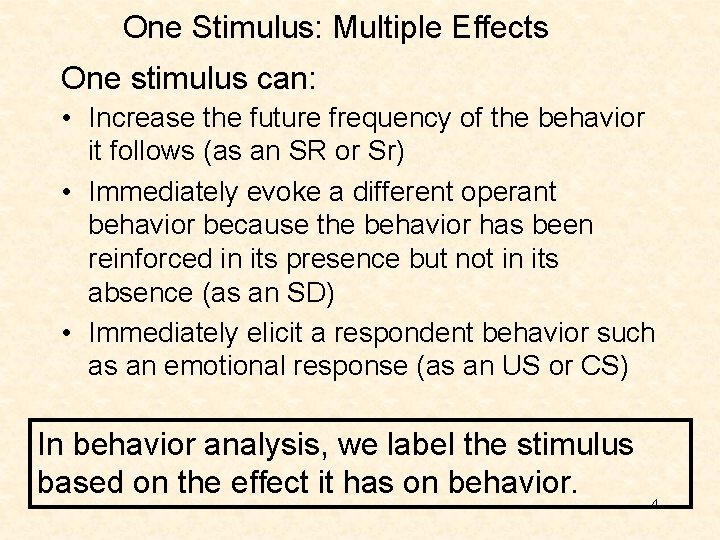 One Stimulus: Multiple Effects

One stimulus can:

• Increase the future frequency of the behavior it follows (as an SR or Sr)

• Immediately evoke a different operant behavior because the behavior has been reinforced in its presence but not in its absence (as an SD)

• Immediately elicit a respondent behavior such as an emotional response (as an US or CS)

In behavior analysis, we label the stimulus based on the effect it has on behavior.

4